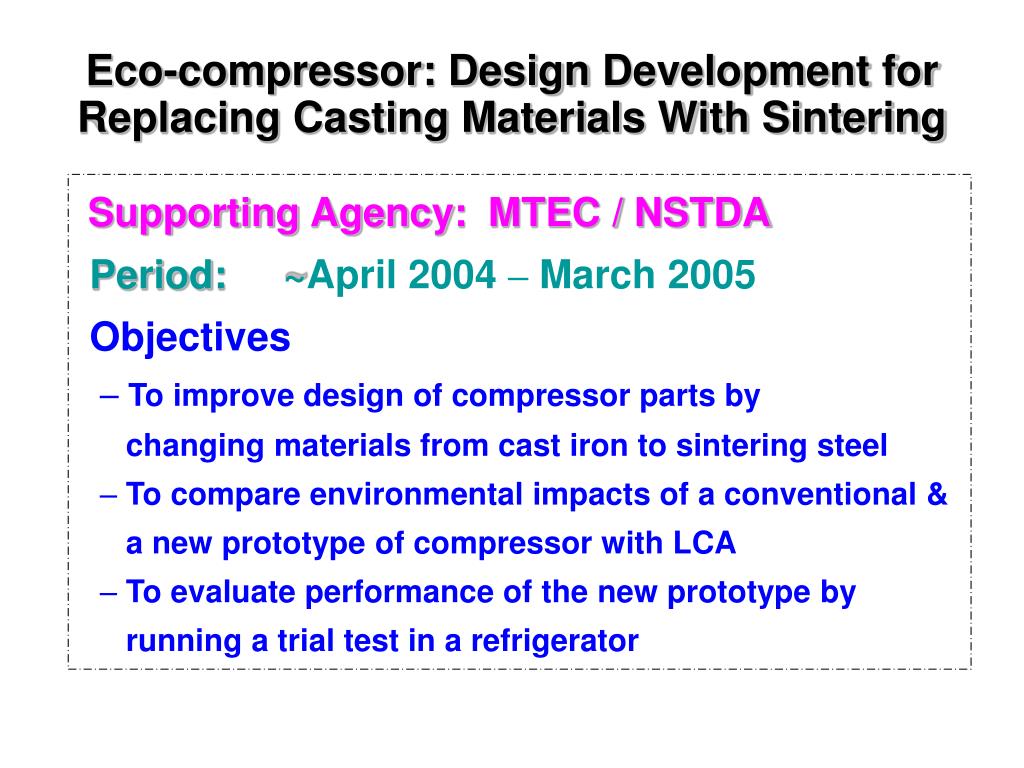 Eco-compressor: Design Development for Replacing Casting Materials With Sintering

Supporting Agency: MTEC / NSTDA

Period: ~April 2004 – March 2005

Objectives

– To improve design of compressor parts by changing materials from cast iron to sintering steel

– To compare environmental impacts of a conventional & a new prototype of compressor with LCA

– To evaluate performance of the new prototype by running a trial test in a refrigerator